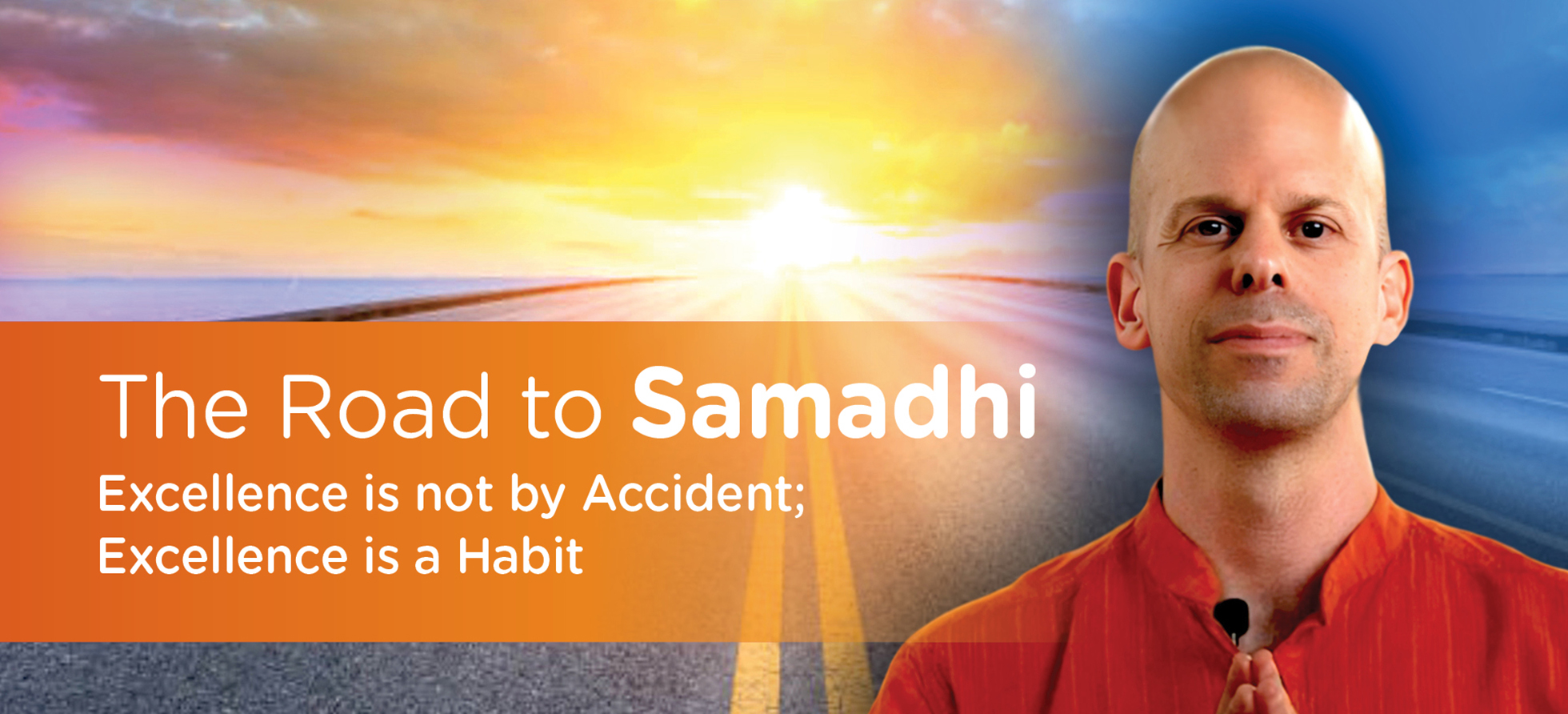 The Road to Samadhi
Excellence is not by Accident;
Excellence is a Habit